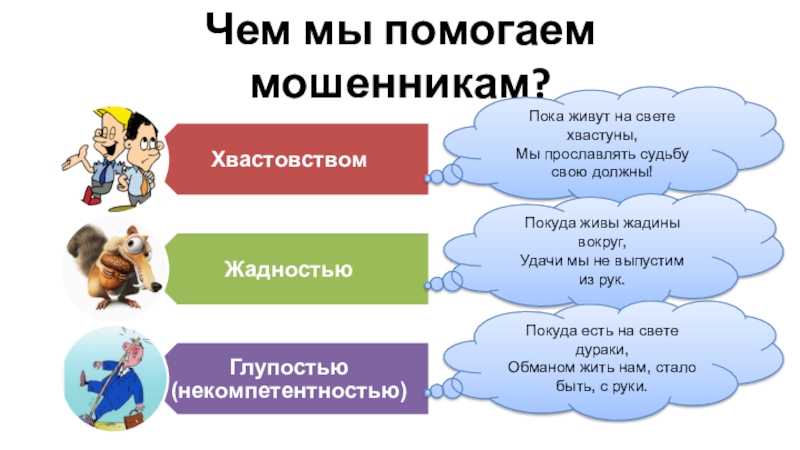 Чем мы помогаем мошенникам?

Хвастовством

Пока живут на свете хвастуны,
Мы прославлять судьбу свою должны!

Жадностью

Покуда живы жадины вокруг,
Удачи мы не выпустим из рук.

Глупостью (некомпетентностью)

Покуда есть на свете дураки,
Обманом жить нам, стало быть, с руки.